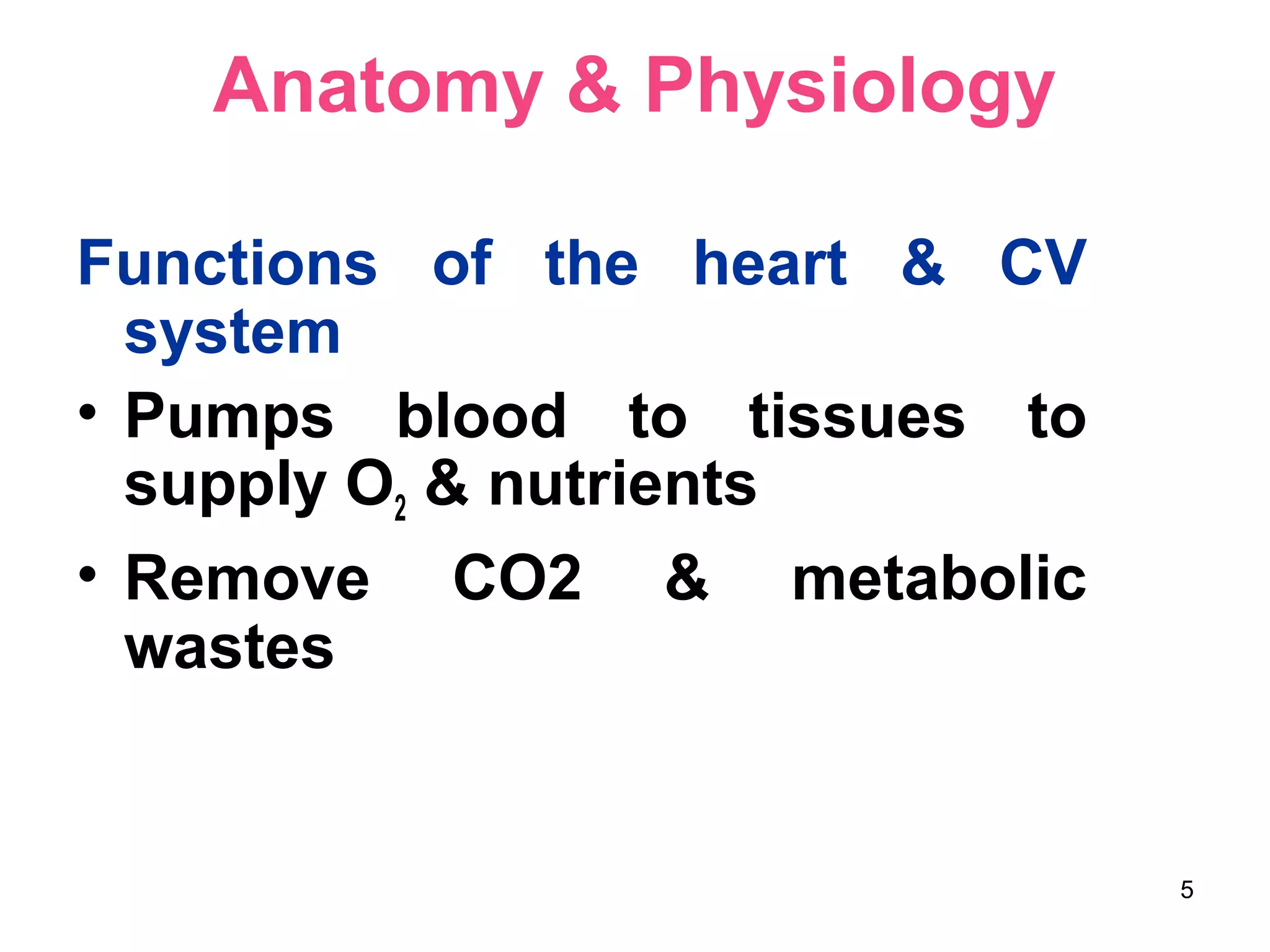 Anatomy & Physiology

Functions of the heart & CV system

• Pumps blood to tissues to supply $O_2$ & nutrients

• Remove CO2 & metabolic wastes

5